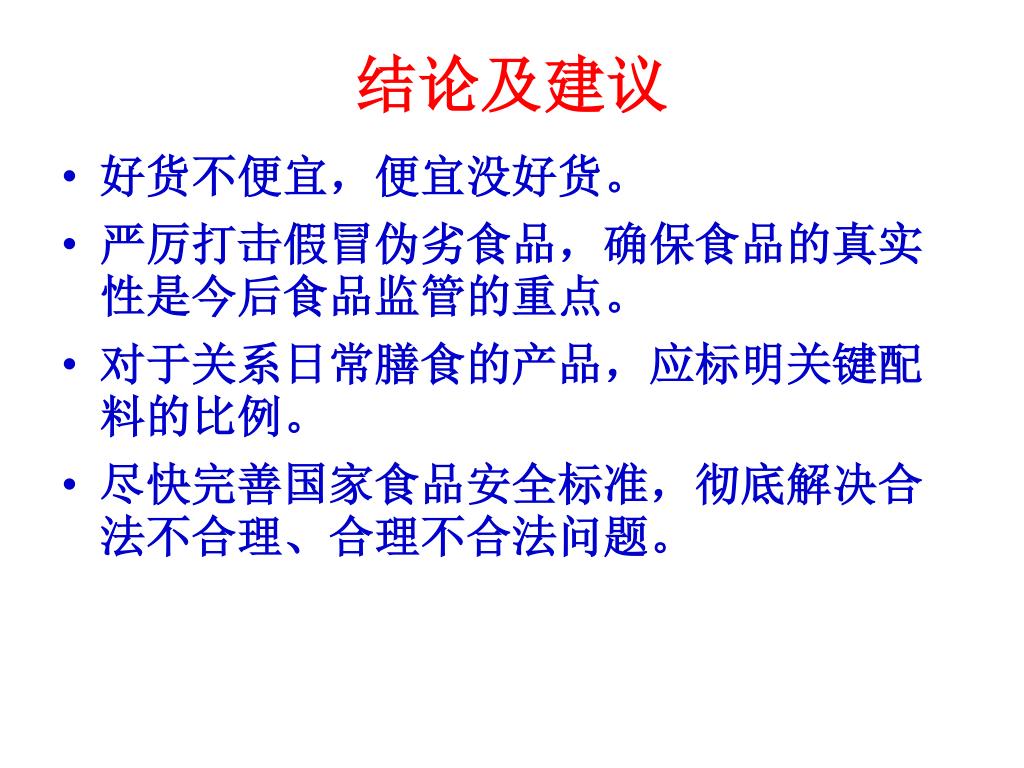 结论及建议

• 好货不便宜，便宜没好货。

• 严厉打击假冒伪劣食品，确保食品的真实性是今后食品监管的重点。

• 对于关系日常膳食的产品，应标明关键配料的比例。

• 尽快完善国家食品安全标准，彻底解决合法不合理、合理不合法问题。